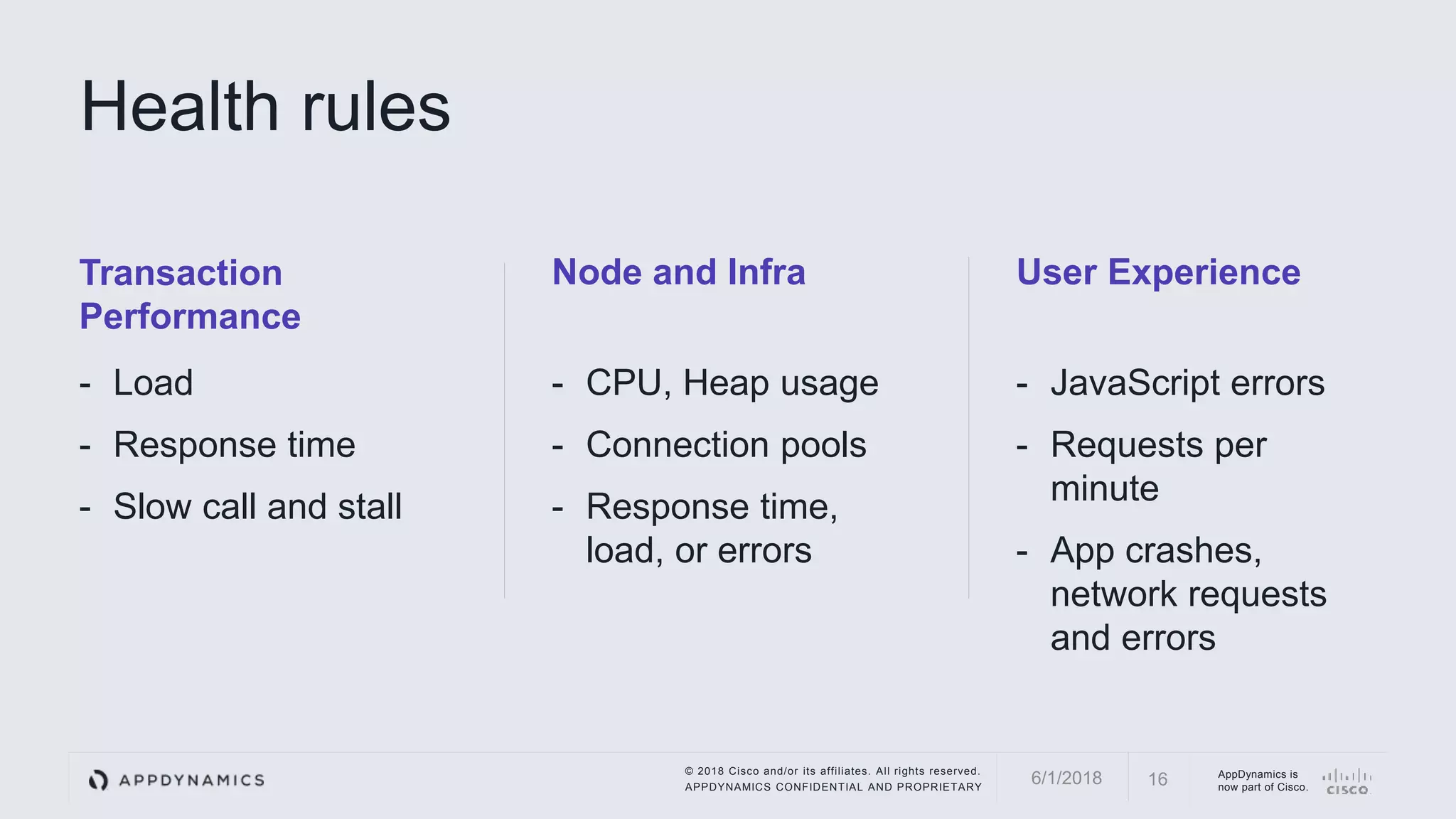 Health rules

Transaction Performance

- Load
- Response time
- Slow call and stall

Node and Infra

- CPU, Heap usage
- Connection pools
- Response time, load, or errors

User Experience

- JavaScript errors
- Requests per minute
- App crashes, network requests and errors

APPDYNAMICS

© 2018 Cisco and/or its affiliates. All rights reserved.
APPDYNAMICS CONFIDENTIAL AND PROPRIETARY

6/1/2018

16

AppDynamics is now part of Cisco.

CISCO